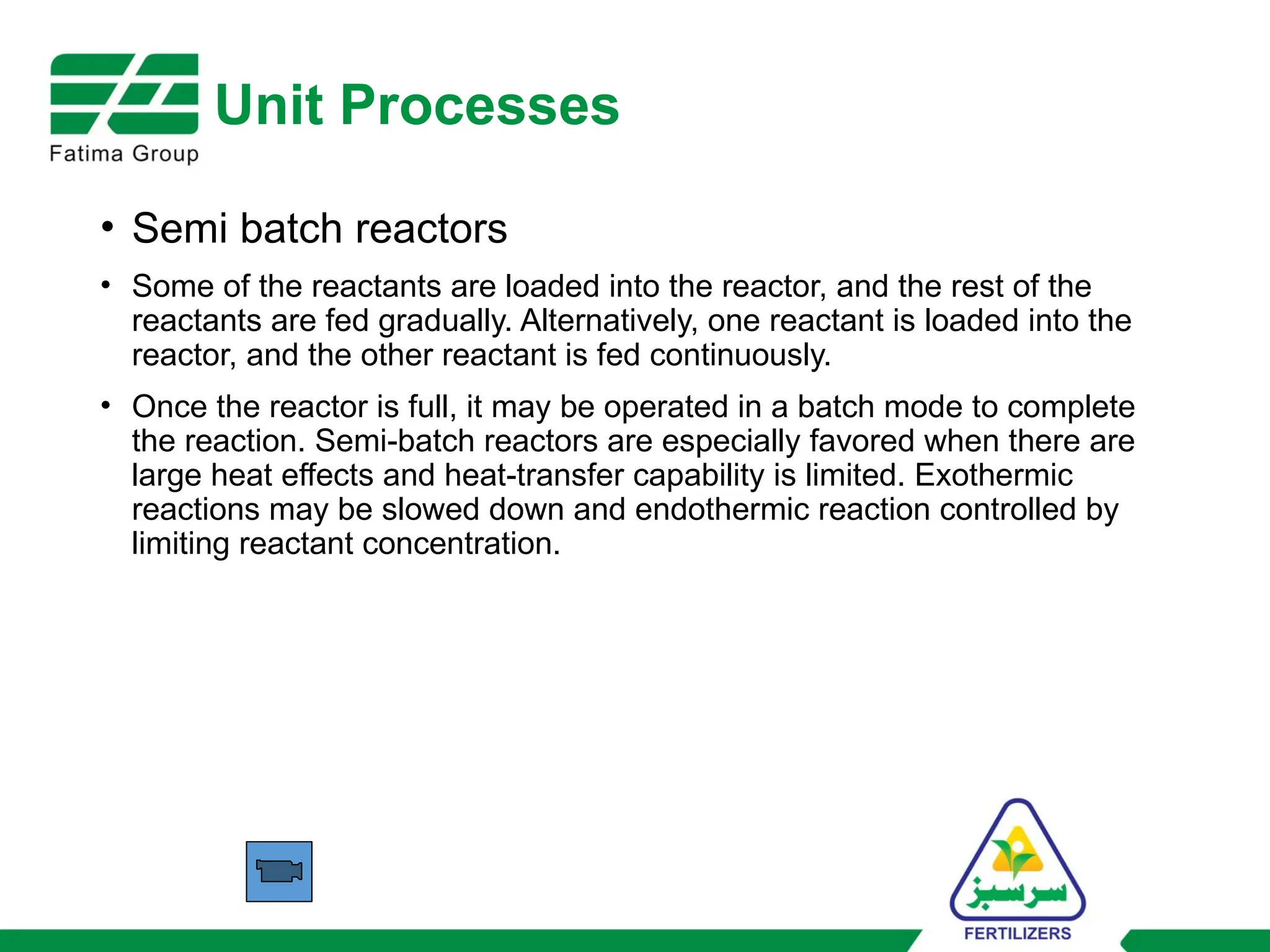 Fatima Group

Unit Processes

• Semi batch reactors

• Some of the reactants are loaded into the reactor, and the rest of the reactants are fed gradually. Alternatively, one reactant is loaded into the reactor, and the other reactant is fed continuously.

• Once the reactor is full, it may be operated in a batch mode to complete the reaction. Semi-batch reactors are especially favored when there are large heat effects and heat-transfer capability is limited. Exothermic reactions may be slowed down and endothermic reaction controlled by limiting reactant concentration.

سرسبز
FERTILIZERS